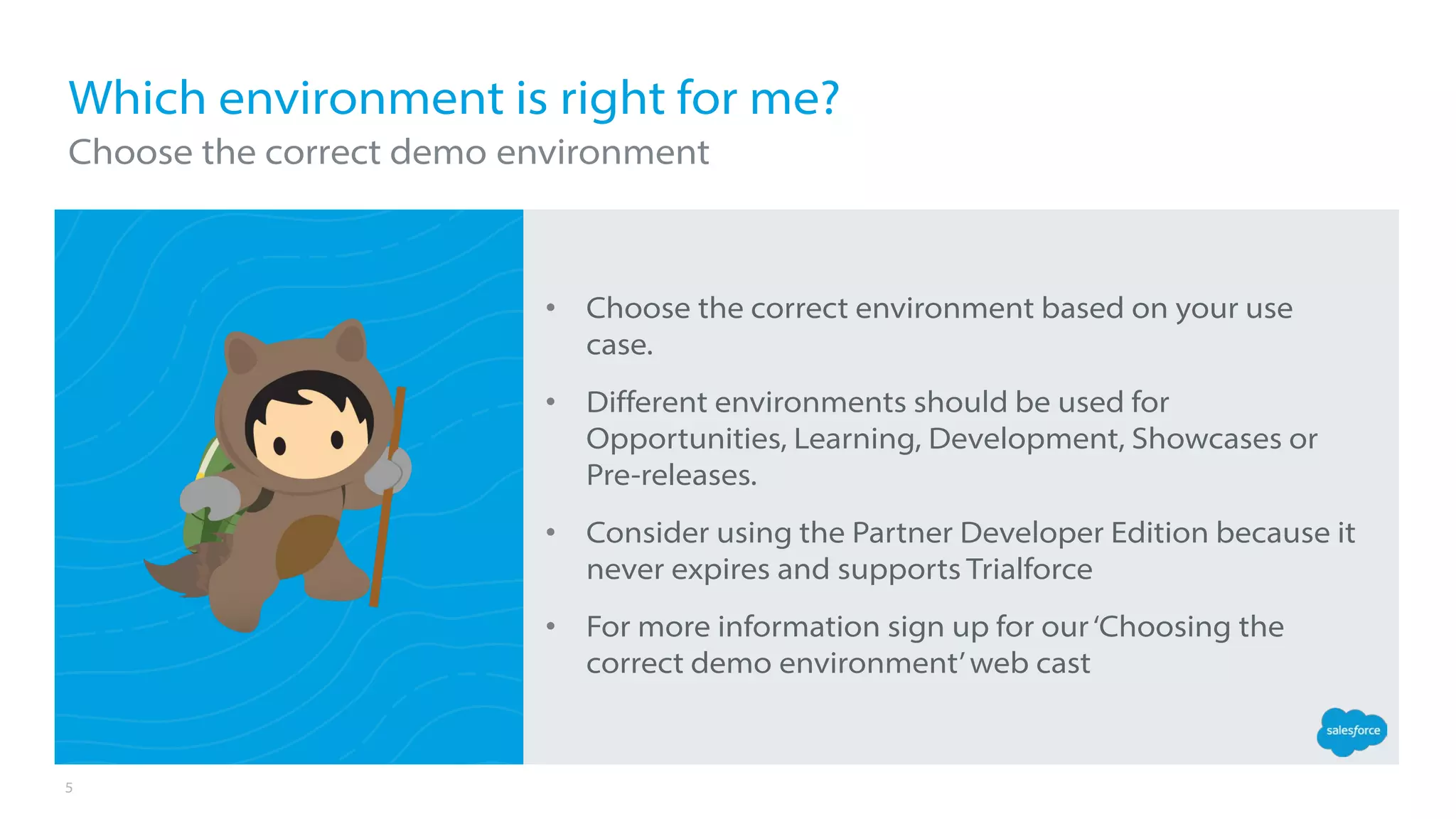 Which environment is right for me?
Choose the correct demo environment

• Choose the correct environment based on your use case.

• Different environments should be used for Opportunities, Learning, Development, Showcases or Pre-releases.

• Consider using the Partner Developer Edition because it never expires and supports Trialforce

• For more information sign up for our 'Choosing the correct demo environment' web cast

salesforce

5